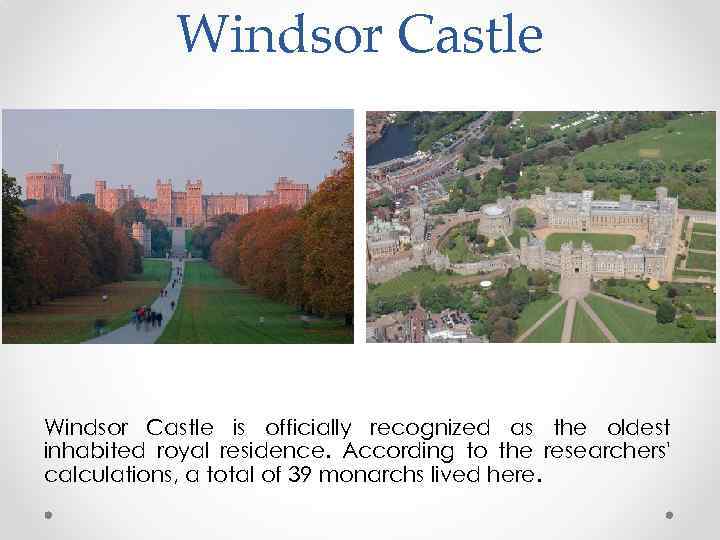 Windsor Castle

Windsor Castle is officially recognized as the oldest inhabited royal residence. According to the researchers' calculations, a total of 39 monarchs lived here.